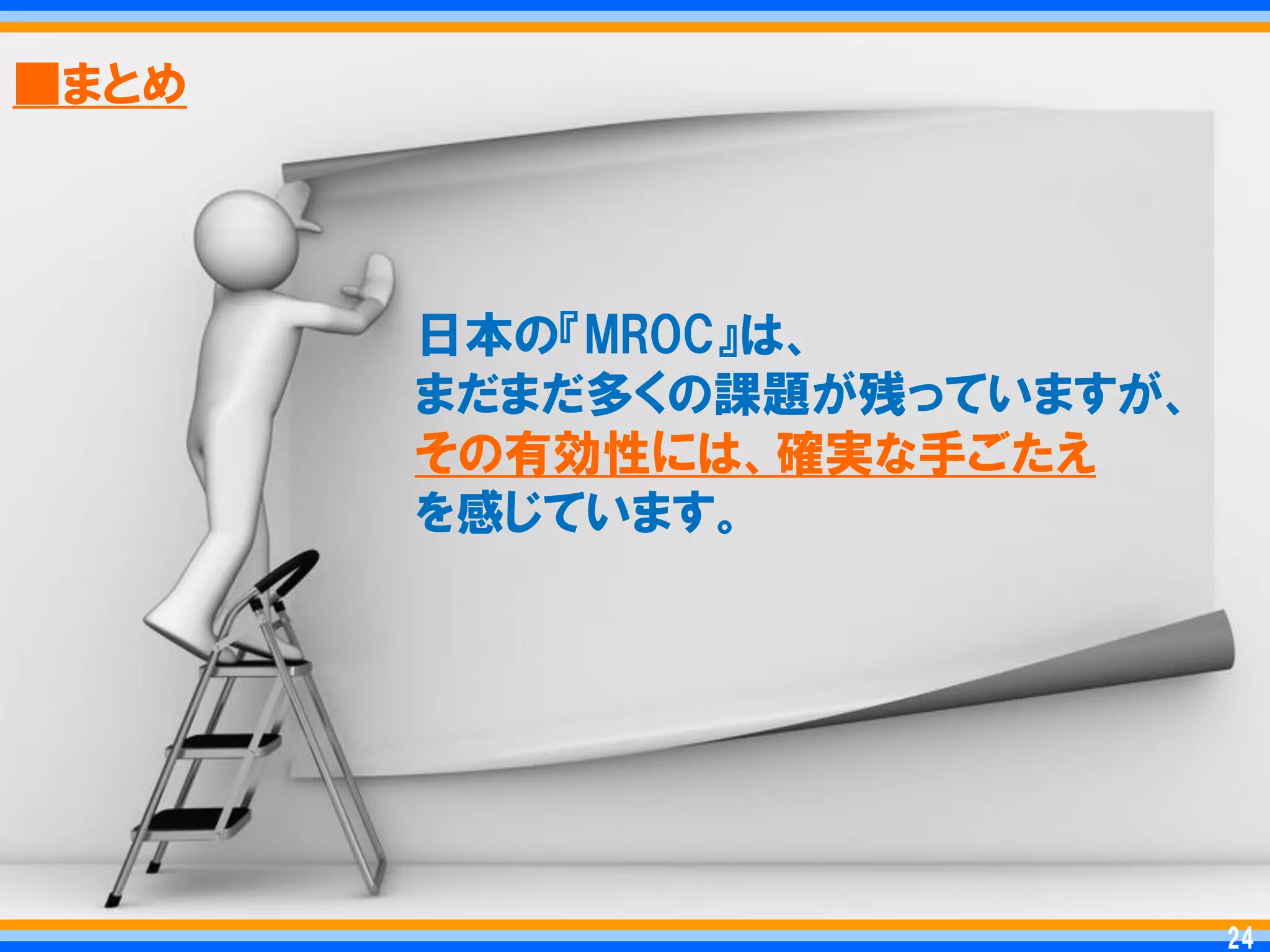 ■まとめ

日本の『MROC』は、
まだまだ多くの課題が残っていますが、
その有効性には、確実な手ごたえ
を感じています。

24